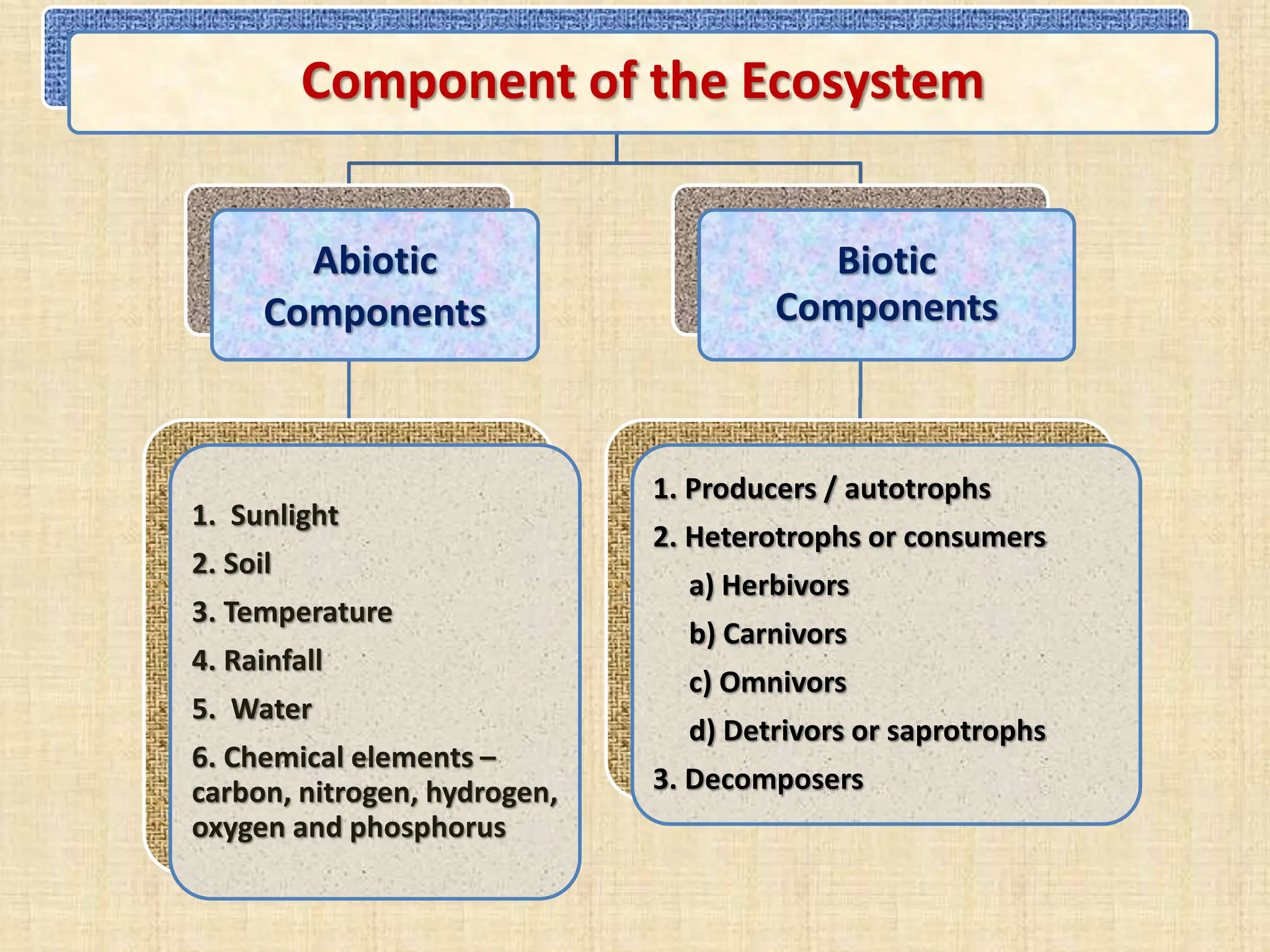 Component of the Ecosystem

Abiotic Components

1. Sunlight
2. Soil
3. Temperature
4. Rainfall
5. Water
6. Chemical elements – carbon, nitrogen, hydrogen, oxygen and phosphorus

Biotic Components

1. Producers / autotrophs
2. Heterotrophs or consumers
a) Herbivors
b) Carnivors
c) Omnivors
d) Detrivors or saprotrophs
3. Decomposers